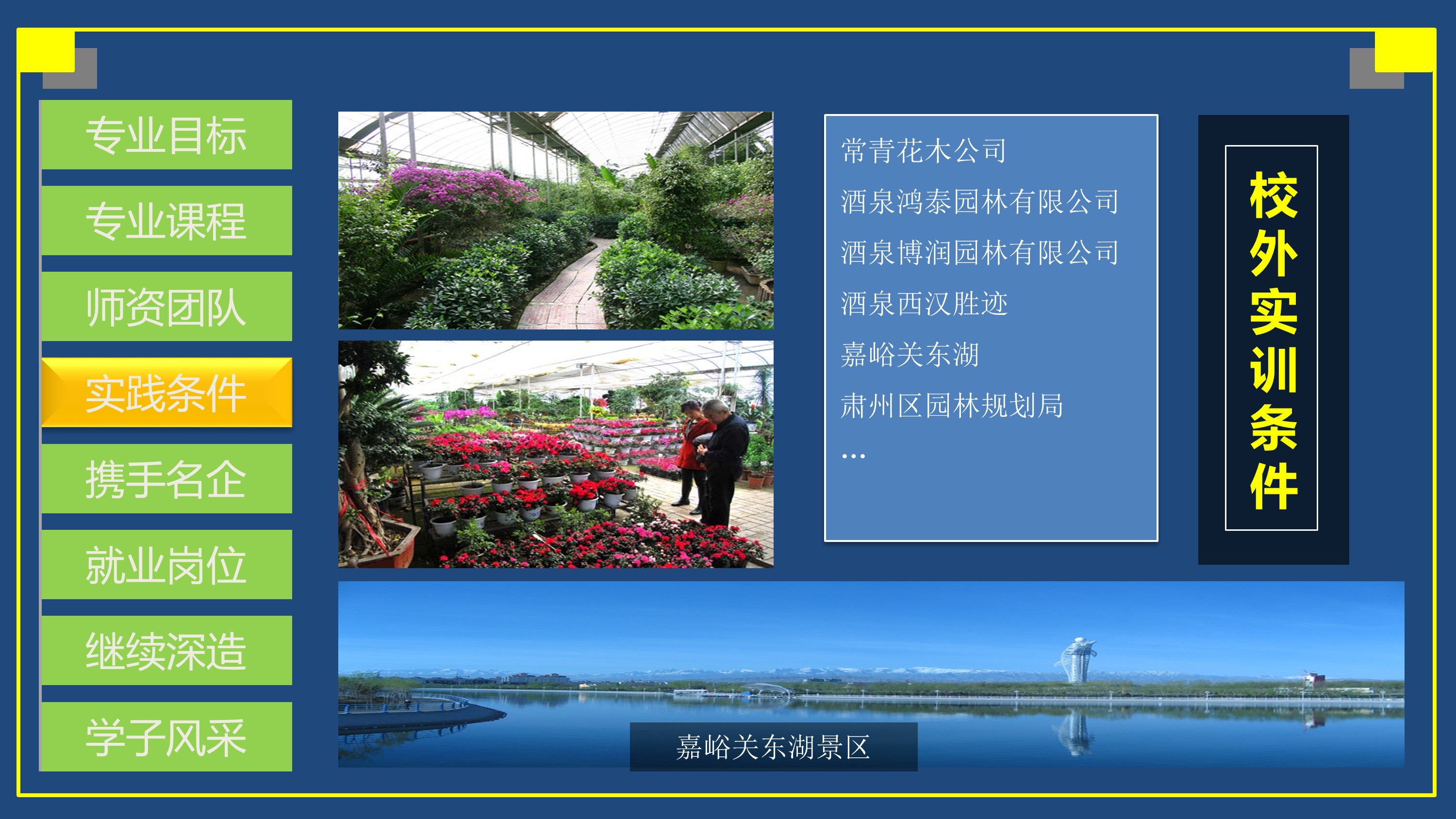 专业目标

专业课程

师资团队

实践条件

携手名企

就业岗位

继续深造

学子风采

常青花木公司
酒泉鸿泰园林有限公司
酒泉博润园林有限公司
酒泉西汉胜迹
嘉峪关东湖
肃州区园林规划局
…

校外实训条件

嘉峪关东湖景区